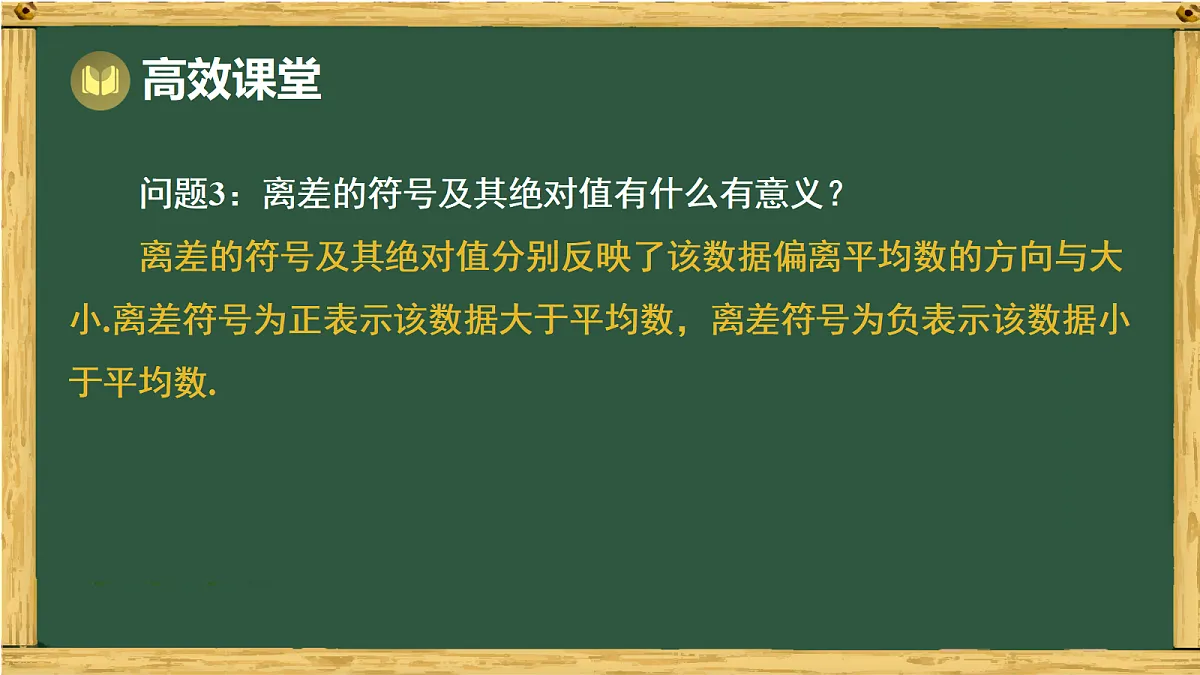 高效课堂

问题3：离差的符号及其绝对值有什么有意义？

离差的符号及其绝对值分别反映了该数据偏离平均数的方向与大小.离差符号为正表示该数据大于平均数，离差符号为负表示该数据小于平均数.